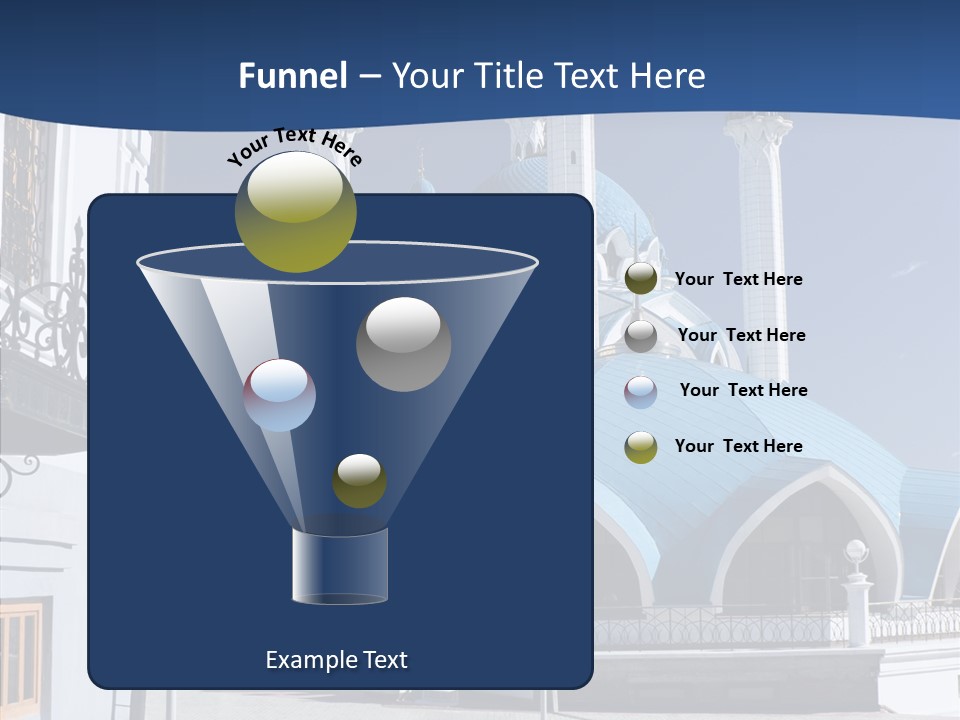 Funnel – Your Title Text Here

Your Text Here

Your Text Here

Your Text Here

Your Text Here

Your Text Here

Example Text